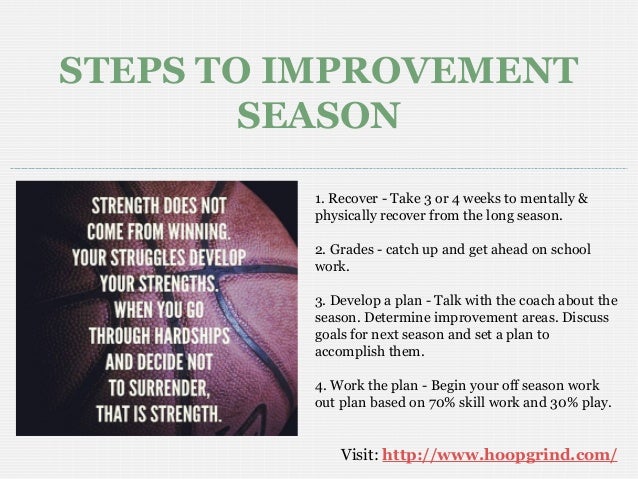 STEPS TO IMPROVEMENT SEASON

STRENGTH DOES NOT COME FROM WINNING. YOUR STRUGGLES DEVELOP YOUR STRENGTHS. WHEN YOU GO THROUGH HARDSHIPS AND DECIDE NOT TO SURRENDER, THAT IS STRENGTH.

1. Recover - Take 3 or 4 weeks to mentally & physically recover from the long season.

2. Grades - catch up and get ahead on school work.

3. Develop a plan - Talk with the coach about the season. Determine improvement areas. Discuss goals for next season and set a plan to accomplish them.

4. Work the plan - Begin your off season work out plan based on 70% skill work and 30% play.

Visit: http://www.hoopgrind.com/